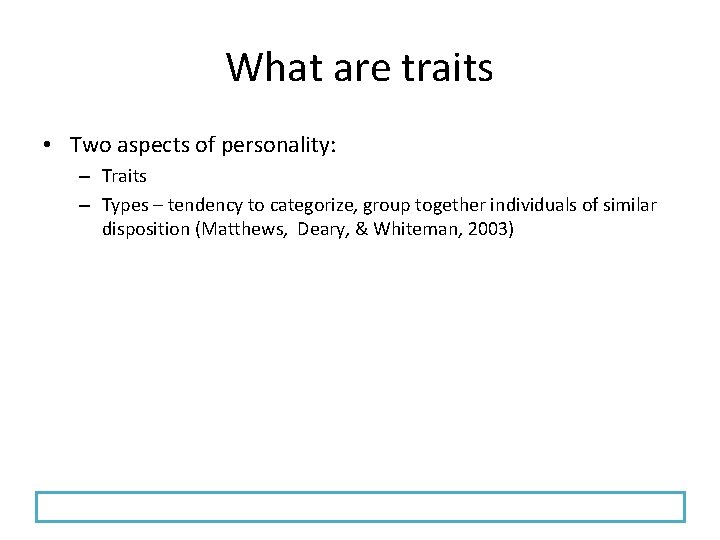 What are traits

• Two aspects of personality:
  – Traits
  – Types – tendency to categorize, group together individuals of similar disposition (Matthews, Deary, & Whiteman, 2003)